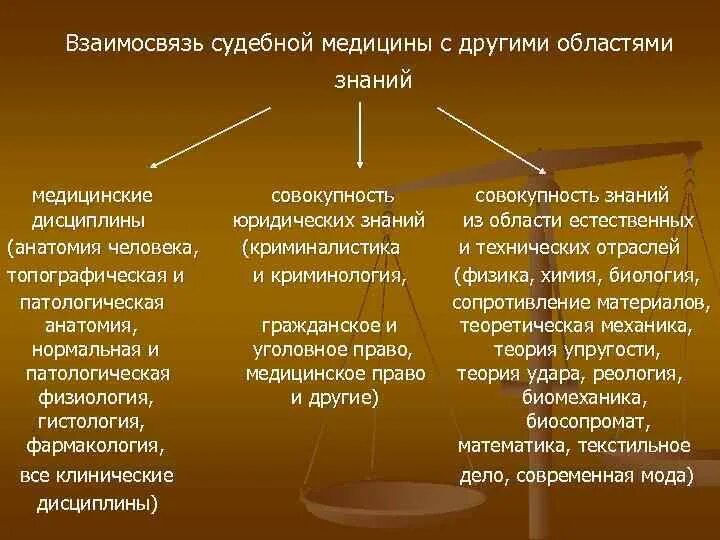 Взаимосвязь судебной медицины с другими областями знаний

медицинские дисциплины (анатомия человека, топографическая и патологическая анатомия, нормальная и патологическая физиология, гистология, фармакология, все клинические дисциплины)

совокупность юридических знаний (криминалистика и криминология,

гражданское и уголовное право, медицинское право и другие)

совокупность знаний из области естественных и технических отраслей (физика, химия, биология, сопротивление материалов, теоретическая механика, теория упругости, теория удара, реология, биомеханика, биосопромат, математика, текстильное дело, современная мода)